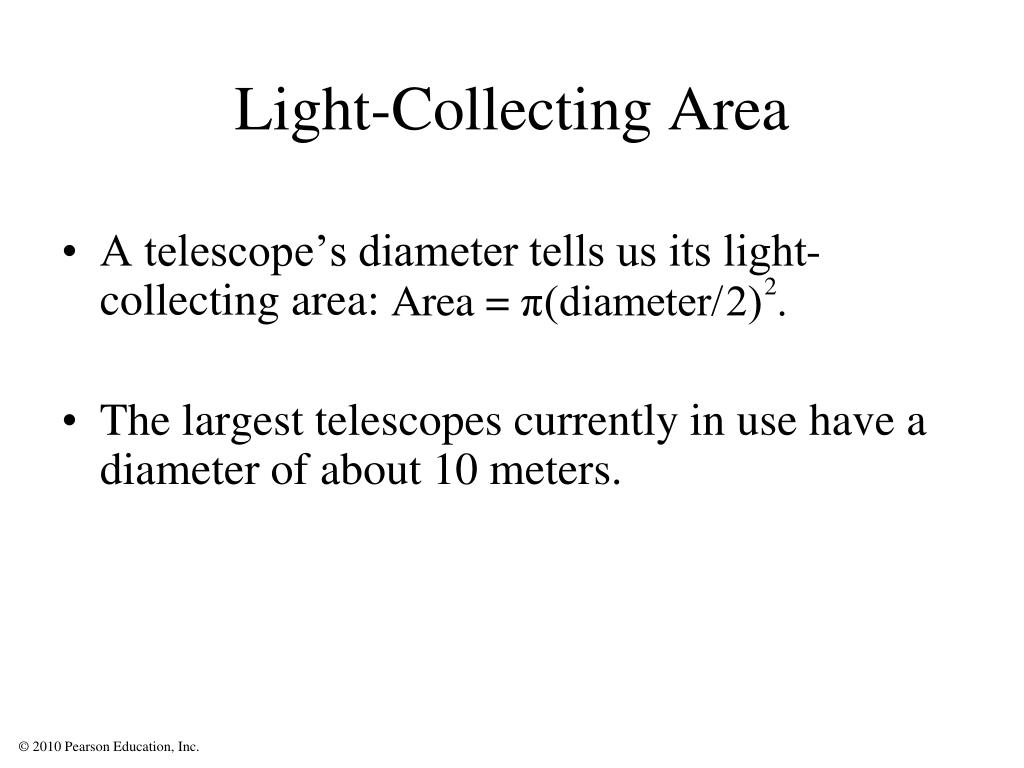 Light-Collecting Area

• A telescope's diameter tells us its light-collecting area: $\text{Area} = \pi(\text{diameter}/2)^2$.

• The largest telescopes currently in use have a diameter of about 10 meters.

© 2010 Pearson Education, Inc.